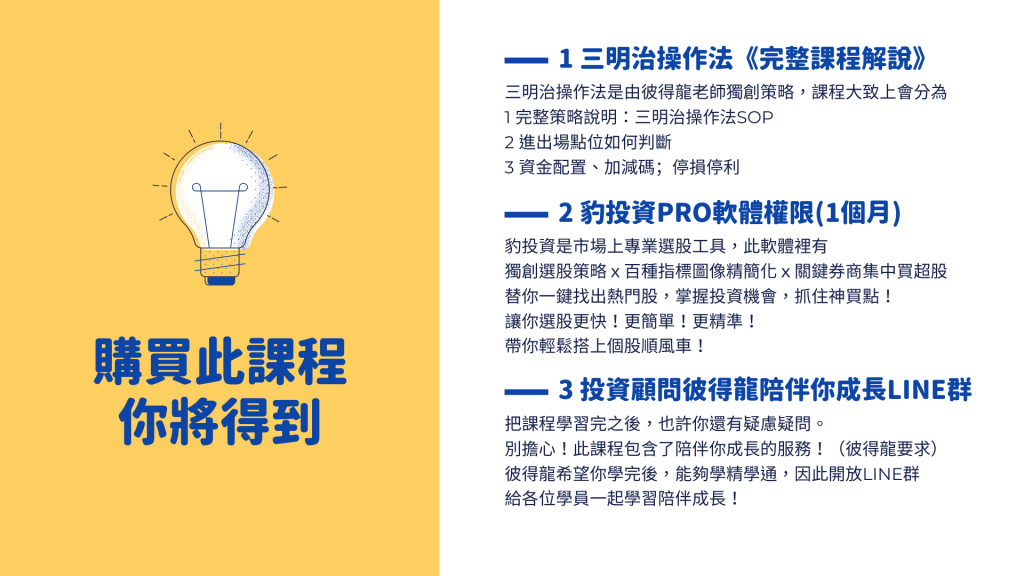 購買此課程
你將得到

1 三明治操作法《完整課程解說》

三明治操作法是由彼得龍老師獨創策略，課程大致上會分為
1 完整策略說明：三明治操作法SOP
2 進出場點位如何判斷
3 資金配置、加減碼；停損停利

2 豹投資PRO軟體權限(1個月)

豹投資是市場上專業選股工具，此軟體裡有
獨創選股策略 x 百種指標圖像精簡化 x 關鍵券商集中買超股
替你一鍵找出熱門股，掌握投資機會，抓住神買點！
讓你選股更快！更簡單！更精準！
帶你輕鬆搭上個股順風車！

3 投資顧問彼得龍陪伴你成長LINE群

把課程學習完之後，也許你還有疑慮疑問。
別擔心！此課程包含了陪伴你成長的服務！（彼得龍要求）
彼得龍希望你學完後，能夠學精學通，因此開放LINE群
給各位學員一起學習陪伴成長！